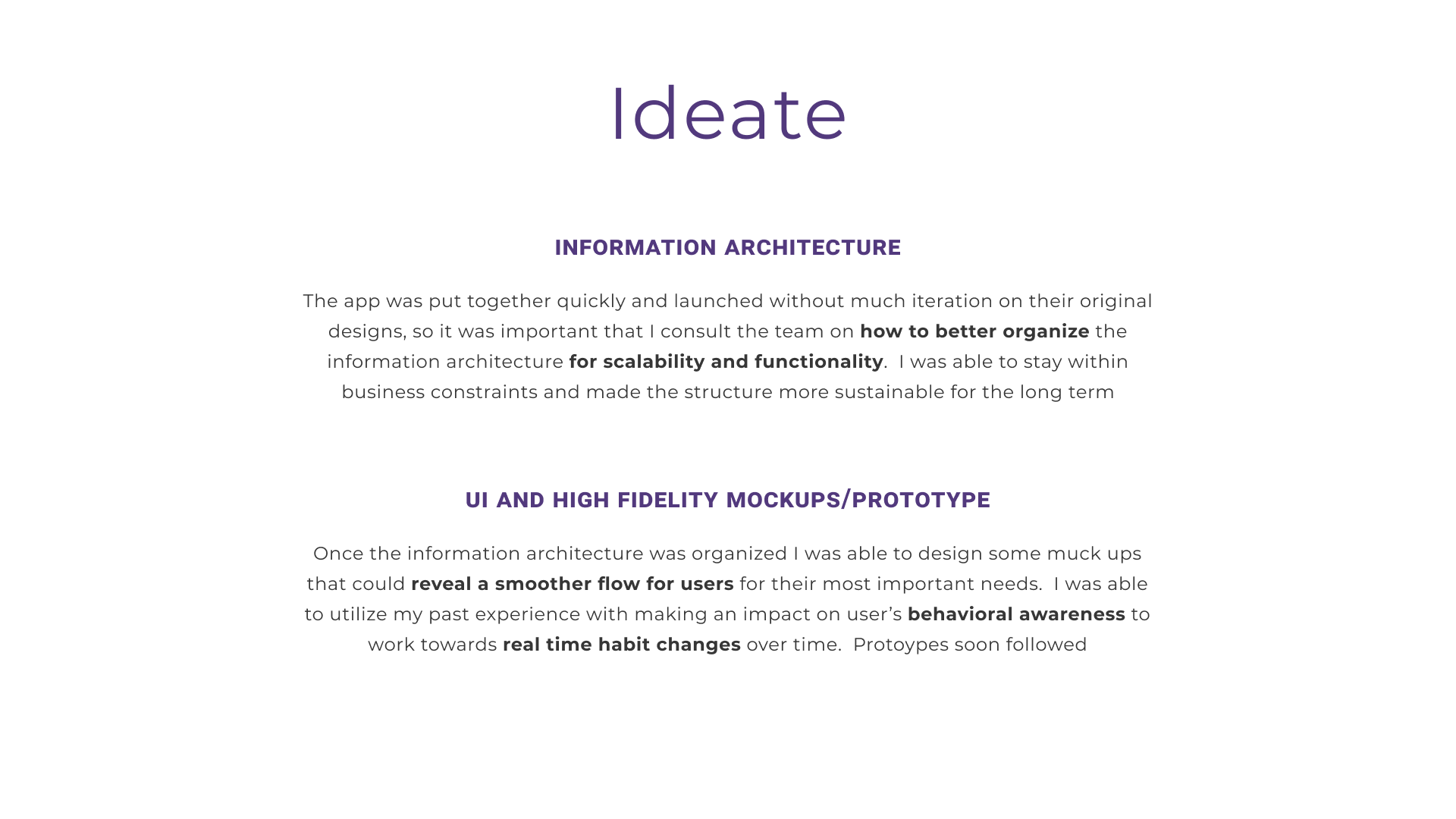 Ideate

INFORMATION ARCHITECTURE

The app was put together quickly and launched without much iteration on their original designs, so it was important that I consult the team on how to better organize the information architecture for scalability and functionality. I was able to stay within business constraints and made the structure more sustainable for the long term

UI AND HIGH FIDELITY MOCKUPS/PROTOTYPE

Once the information architecture was organized I was able to design some muck ups that could reveal a smoother flow for users for their most important needs. I was able to utilize my past experience with making an impact on user's behavioral awareness to work towards real time habit changes over time. Protoypes soon followed